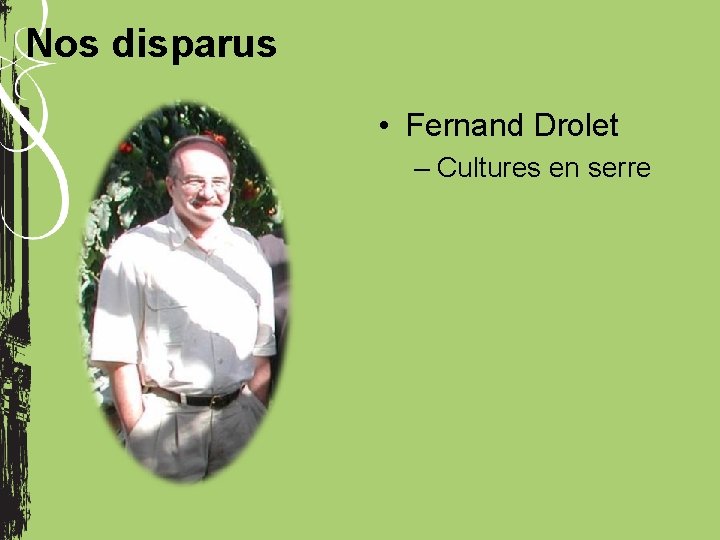 Nos disparus

• Fernand Drolet
  – Cultures en serre